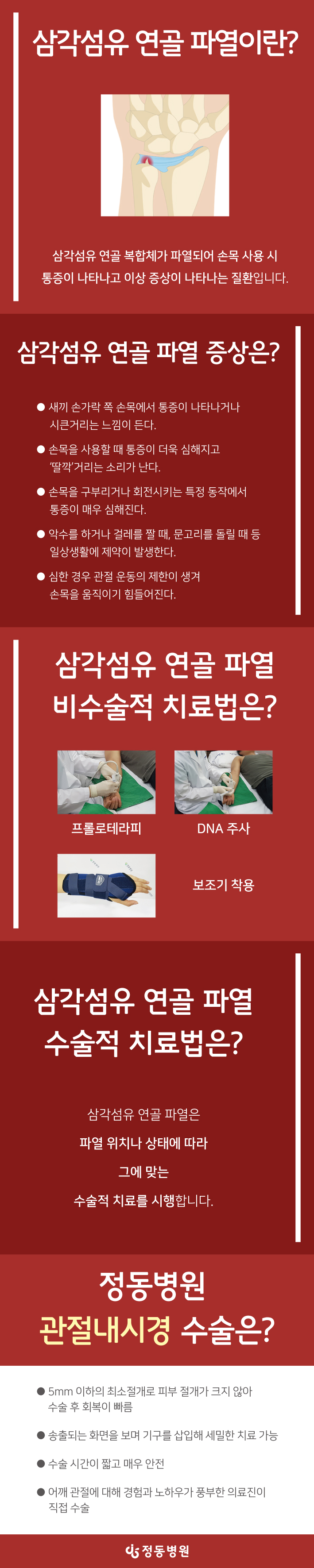 삼각섬유 연골 파열이란?

삼각섬유 연골 복합체가 파열되어 손목 사용 시 통증이 나타나고 이상 증상이 나타나는 질환입니다.

삼각섬유 연골 파열 증상은?

● 새끼 손가락 쪽 손목에서 통증이 나타나거나 시큰거리는 느낌이 든다.

● 손목을 사용할 때 통증이 더욱 심해지고 '딸깍'거리는 소리가 난다.

● 손목을 구부리거나 회전시키는 특정 동작에서 통증이 매우 심해진다.

● 악수를 하거나 걸레를 짤 때, 문고리를 돌릴 때 등 일상생활에 제약이 발생한다.

● 심한 경우 관절 운동의 제한이 생겨 손목을 움직이기 힘들어진다.

삼각섬유 연골 파열 비수술적 치료법은?

프롤로테라피

DNA 주사

보조기 착용

삼각섬유 연골 파열 수술적 치료법은?

삼각섬유 연골 파열은

파열 위치나 상태에 따라

그에 맞는

수술적 치료를 시행합니다.

정동병원 관절내시경 수술은?

● 5mm 이하의 최소절개로 피부 절개가 크지 않아 수술 후 회복이 빠름

● 송출되는 화면을 보며 기구를 삽입해 세밀한 치료 가능

● 수술 시간이 짧고 매우 안전

● 어깨 관절에 대해 경험과 노하우가 풍부한 의료진이 직접 수술

정동병원